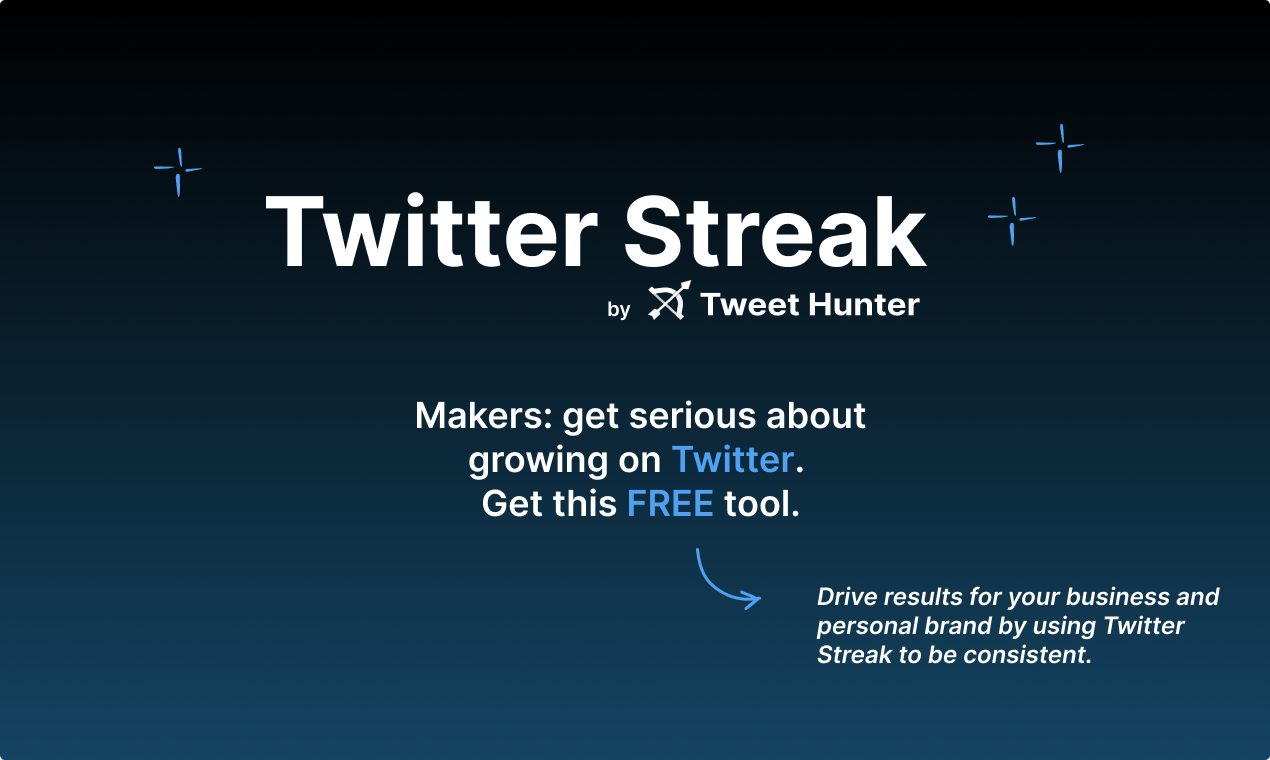 Twitter Streak

by Tweet Hunter

Makers: get serious about growing on Twitter.
Get this FREE tool.

Drive results for your business and personal brand by using Twitter Streak to be consistent.